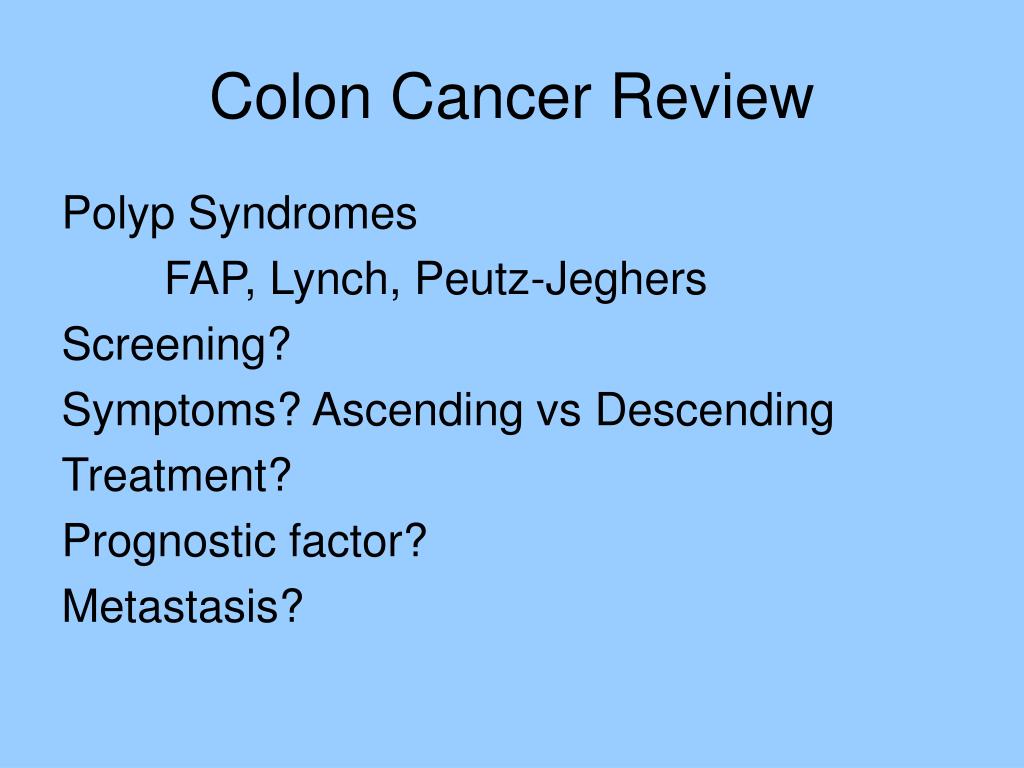 Colon Cancer Review

Polyp Syndromes
FAP, Lynch, Peutz-Jeghers
Screening?
Symptoms? Ascending vs Descending
Treatment?
Prognostic factor?
Metastasis?